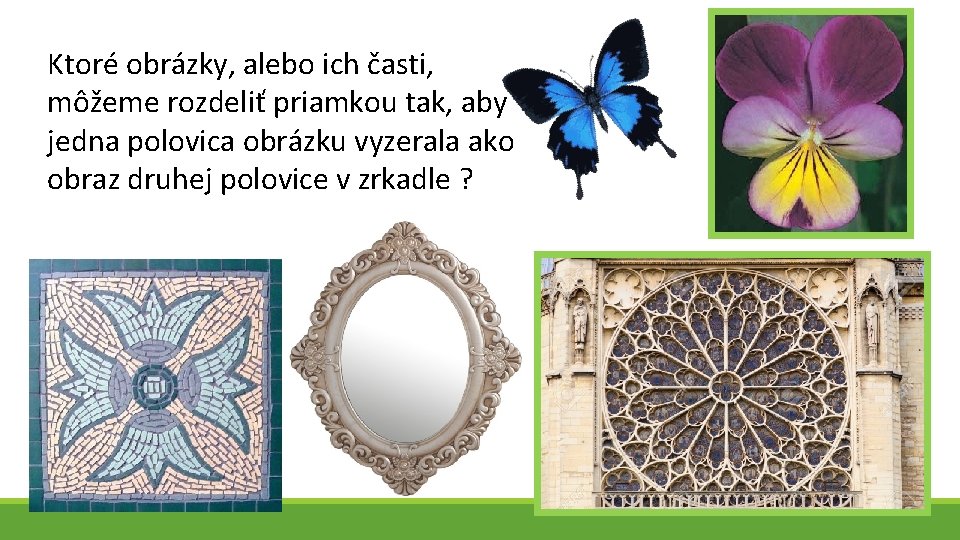 Ktoré obrázky, alebo ich časti, môžeme rozdeliť priamkou tak, aby jedna polovica obrázku vyzerala ako obraz druhej polovice v zrkadle ?